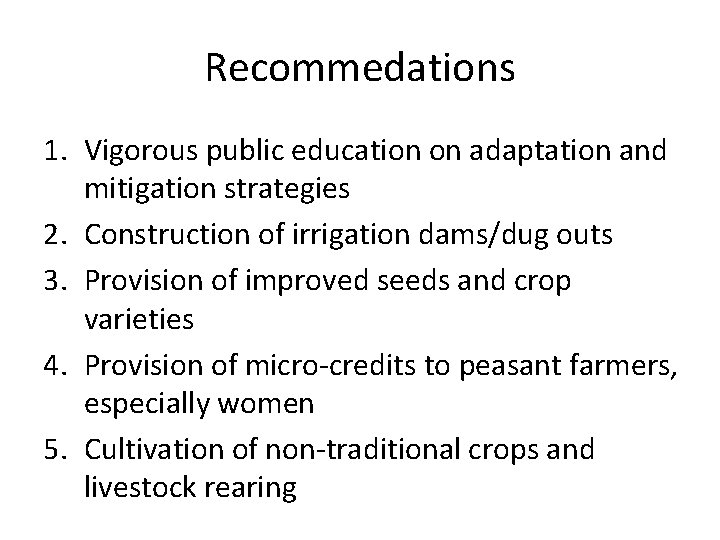 Recommedations

1. Vigorous public education on adaptation and mitigation strategies
2. Construction of irrigation dams/dug outs
3. Provision of improved seeds and crop varieties
4. Provision of micro-credits to peasant farmers, especially women
5. Cultivation of non-traditional crops and livestock rearing